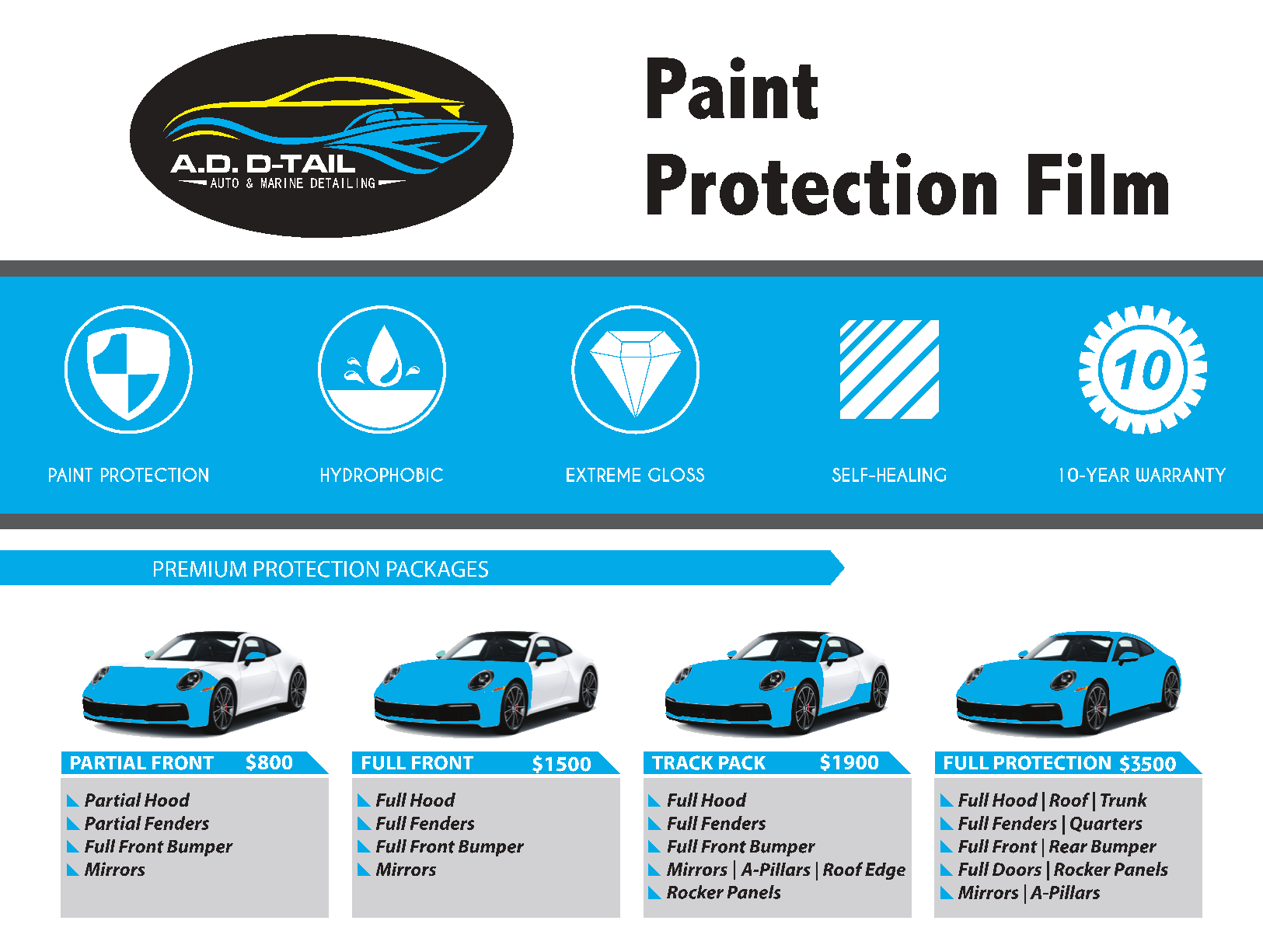 A.D. D-TAIL
AUTO & MARINE DETAILING

Paint Protection Film

10

PAINT PROTECTION
HYDROPHOBIC
EXTREME GLOSS
SELF-HEALING
10-YEAR WARRANTY

PREMIUM PROTECTION PACKAGES

PARTIAL FRONT $800
Partial Hood
Partial Fenders
Full Front Bumper
Mirrors

FULL FRONT $1500
Full Hood
Full Fenders
Full Front Bumper
Mirrors

TRACK PACK $1900
Full Hood
Full Fenders
Full Front Bumper
Mirrors | A-Pillars | Roof Edge
Rocker Panels

FULL PROTECTION $3500
Full Hood | Roof | Trunk
Full Fenders | Quarters
Full Front | Rear Bumper
Full Doors | Rocker Panels
Mirrors | A-Pillars